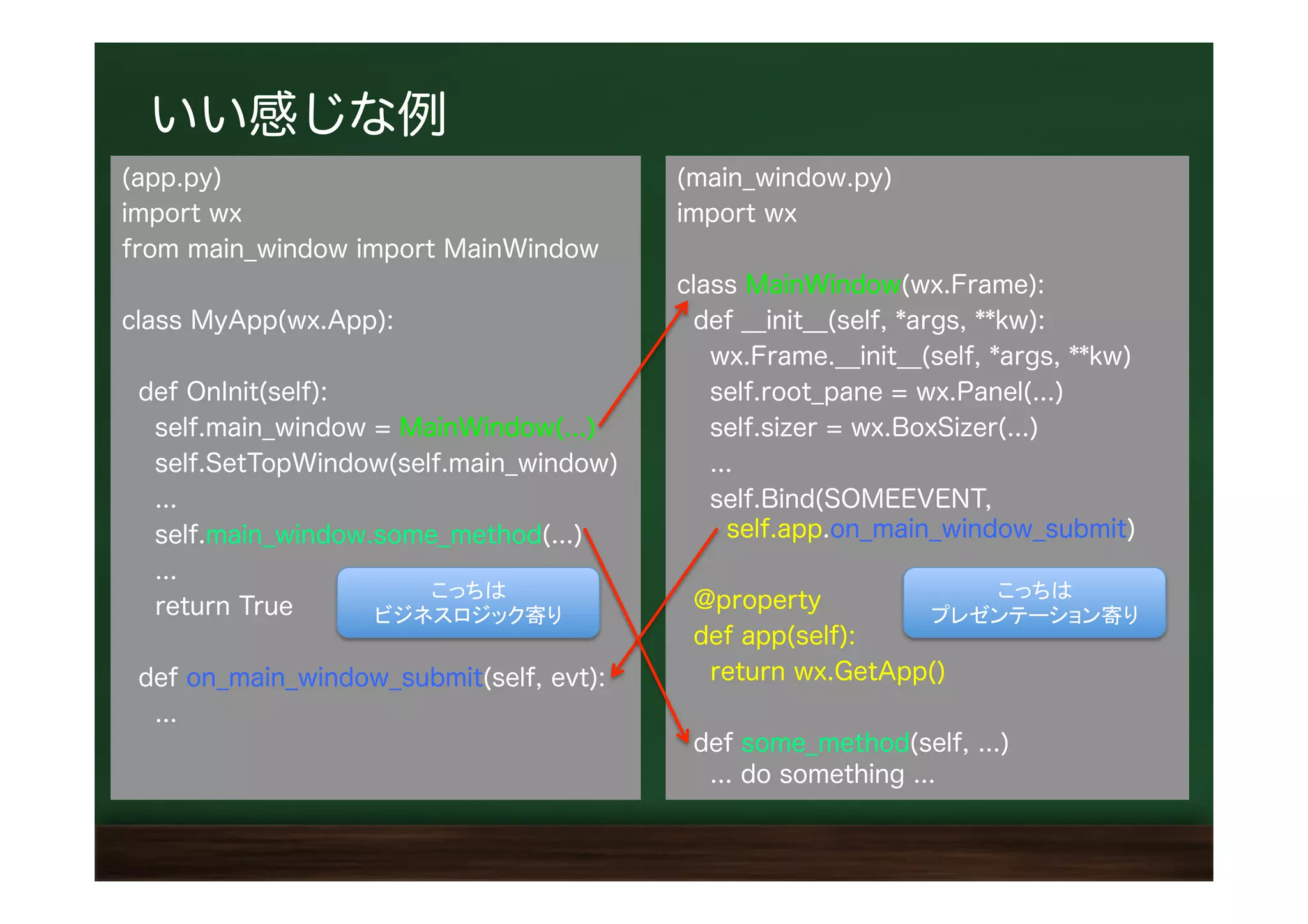 いい感じな例

(app.py)
import wx
from main_window import MainWindow

class MyApp(wx.App):

  def OnInit(self):
    self.main_window = MainWindow(...)
    self.SetTopWindow(self.main_window)
    ...
    self.main_window.some_method(...)
    ...
    return True

こっちは
ビジネスロジック寄り

  def on_main_window_submit(self, evt):
    ...

(main_window.py)
import wx

class MainWindow(wx.Frame):
  def __init__(self, *args, **kw):
    wx.Frame.__init__(self, *args, **kw)
    self.root_pane = wx.Panel(...)
    self.sizer = wx.BoxSizer(...)
    ...
    self.Bind(SOMEEVENT,
      self.app.on_main_window_submit)

  @property
  def app(self):
    return wx.GetApp()

こっちは
プレゼンテーション寄り

  def some_method(self, ...)
    ... do something ...